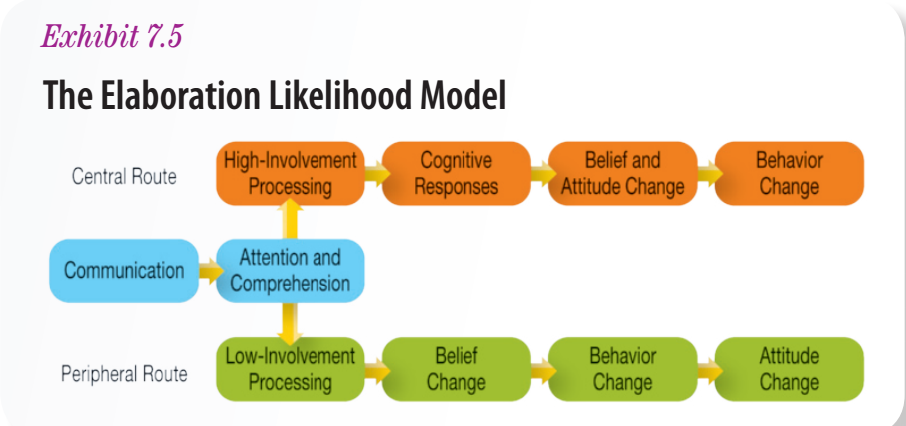 Exhibit 7.5

The Elaboration Likelihood Model

Central Route

High-Involvement Processing

Cognitive Responses

Belief and Attitude Change

Behavior Change

Communication

Attention and Comprehension

Peripheral Route

Low-Involvement Processing

Belief Change

Behavior Change

Attitude Change